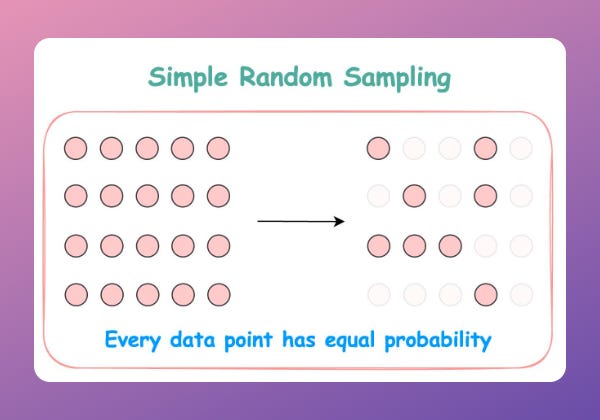 Simple Random Sampling

Every data point has equal probability